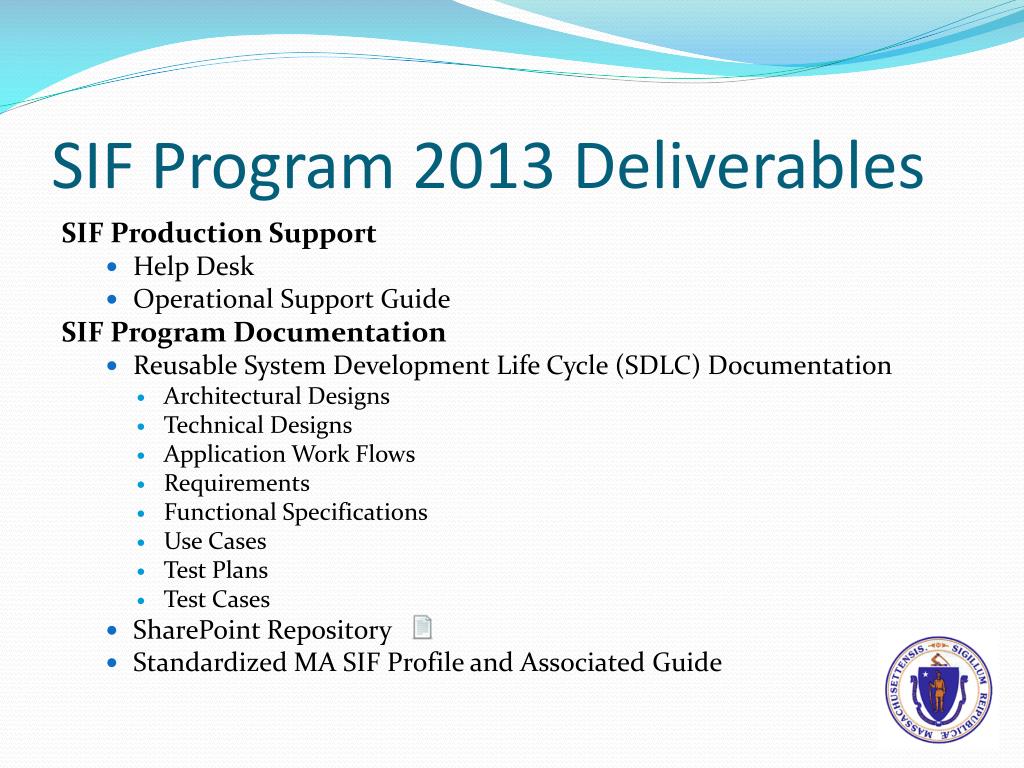 SIF Program 2013 Deliverables

SIF Production Support
- Help Desk
- Operational Support Guide

SIF Program Documentation
- Reusable System Development Life Cycle (SDLC) Documentation
  - Architectural Designs
  - Technical Designs
  - Application Work Flows
  - Requirements
  - Functional Specifications
  - Use Cases
  - Test Plans
  - Test Cases
- SharePoint Repository
- Standardized MA SIF Profile and Associated Guide

SIGILLUM REIPUBLICÆ MASSACHUSETTENSIS